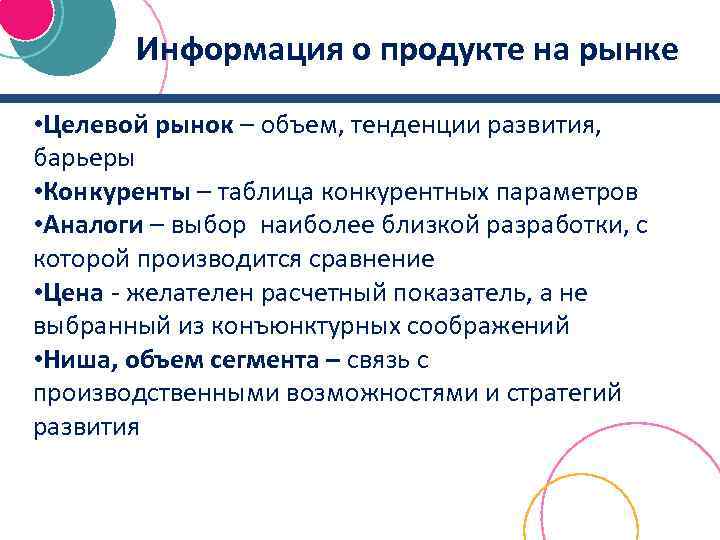 Информация о продукте на рынке

•Целевой рынок – объем, тенденции развития, барьеры
•Конкуренты – таблица конкурентных параметров
•Аналоги – выбор  наиболее близкой разработки, с которой производится сравнение
•Цена - желателен расчетный показатель, а не выбранный из конъюнктурных соображений
•Ниша, объем сегмента – связь с производственными возможностями и стратегий развития